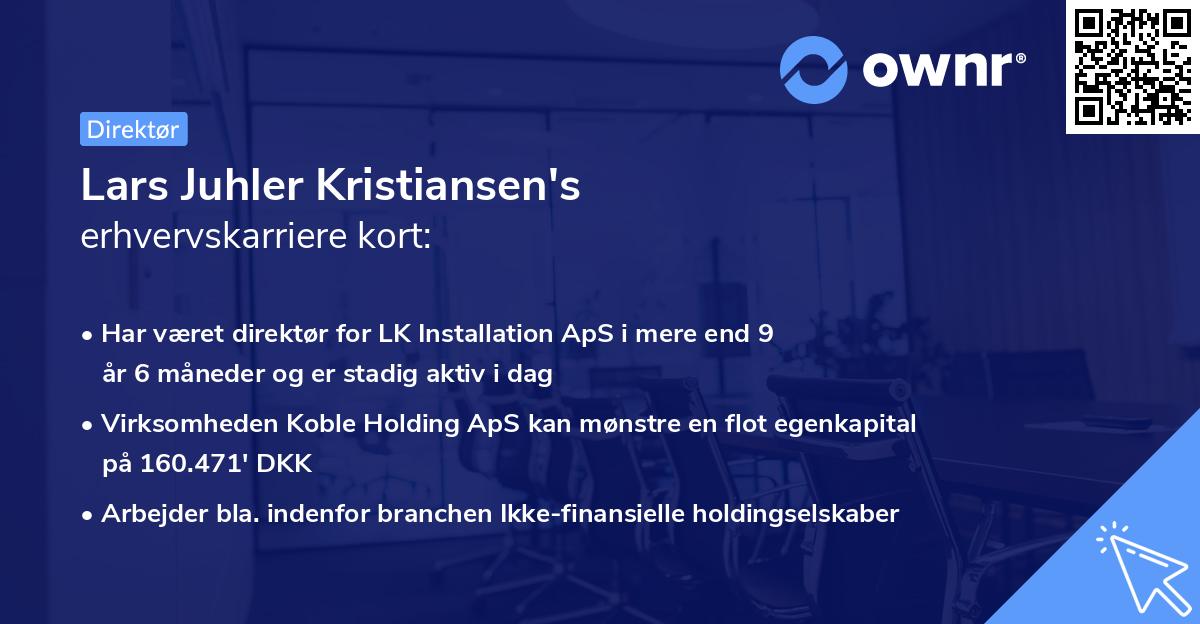 ownr®

Direktør

Lars Juhler Kristiansen's
erhvervskarriere kort:

• Har været direktør for LK Installation ApS i mere end 9 år 6 måneder og er stadig aktiv i dag

• Virksomheden Koble Holding ApS kan mønstre en flot egenkapital på 160.471' DKK

• Arbejder bla. indenfor branchen Ikke-finansielle holdingselskaber